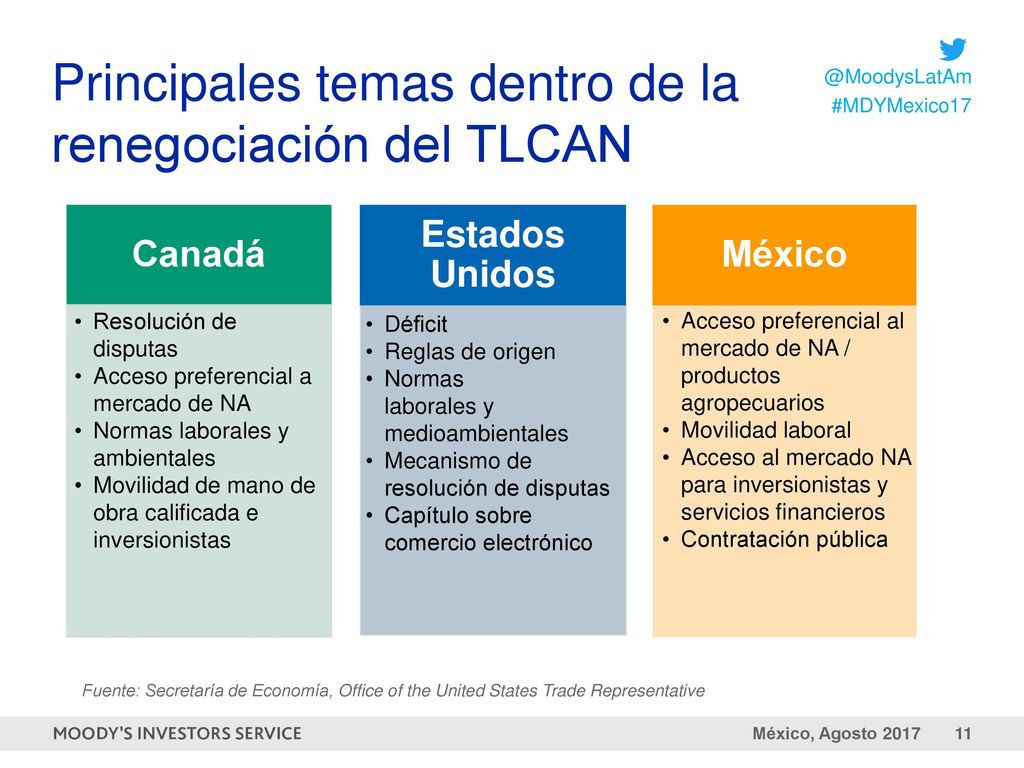 Principales temas dentro de la renegociación del TLCAN

@MoodysLatAm
#MDYMexico17

Canadá
• Resolución de disputas
• Acceso preferencial a mercado de NA
• Normas laborales y ambientales
• Movilidad de mano de obra calificada e inversionistas

Estados Unidos
• Déficit
• Reglas de origen
• Normas laborales y medioambientales
• Mecanismo de resolución de disputas
• Capítulo sobre comercio electrónico

México
• Acceso preferencial al mercado de NA / productos agropecuarios
• Movilidad laboral
• Acceso al mercado NA para inversionistas y servicios financieros
• Contratación pública

Fuente: Secretaría de Economía, Office of the United States Trade Representative

MOODY'S INVESTORS SERVICE
México, Agosto 2017 11